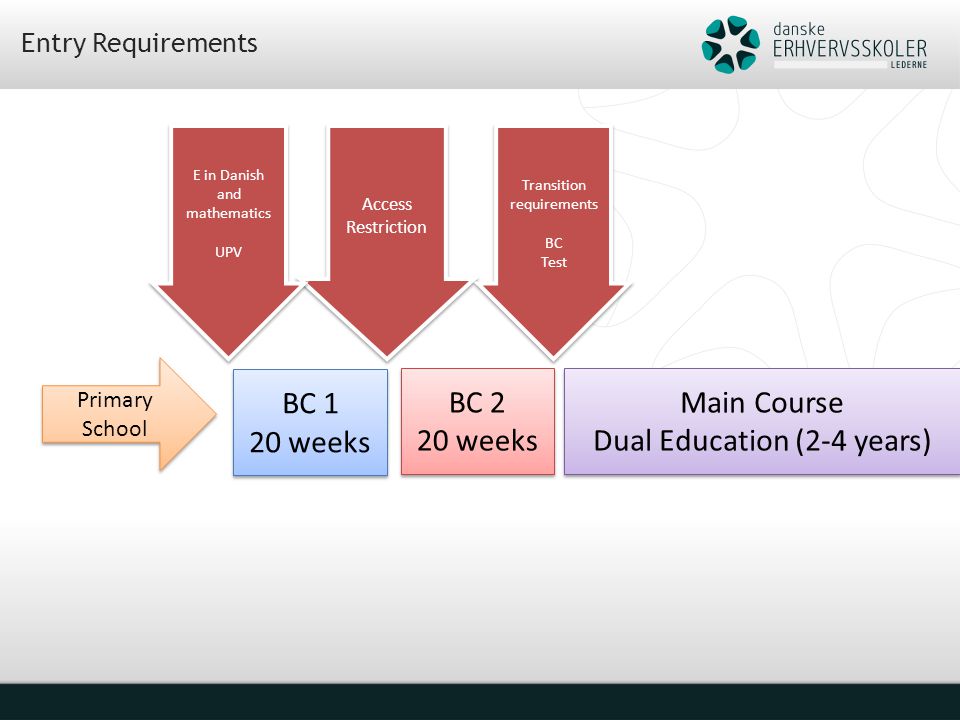 Entry Requirements

danske
ERHVERVSSKOLER
LEDERNE

E in Danish and mathematics

UPV

Access Restriction

Transition requirements

BC Test

Primary School

BC 1
20 weeks

BC 2
20 weeks

Main Course
Dual Education (2-4 years)